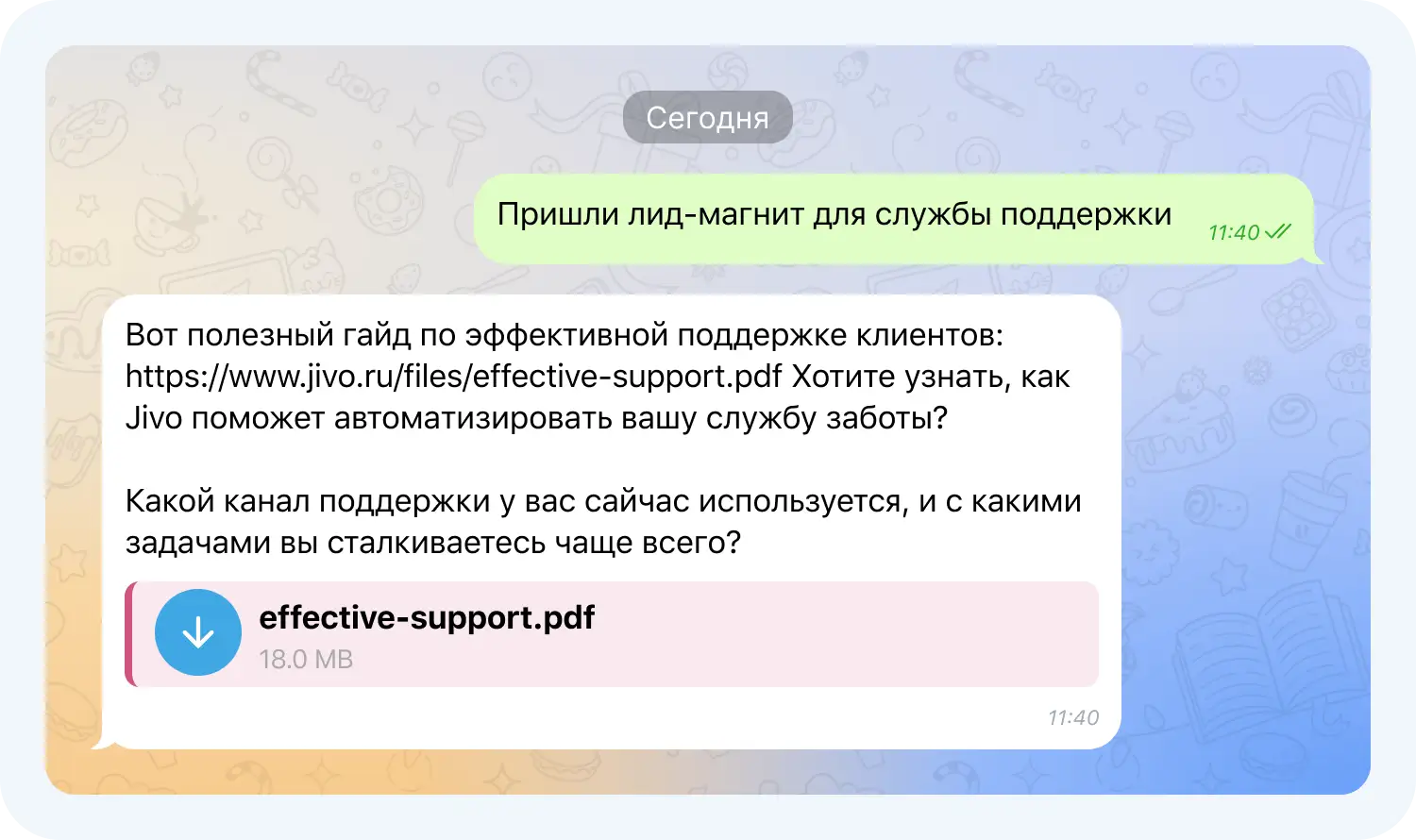 Сегодня

Пришли лид-магнит для службы поддержки 11:40

Вот полезный гайд по эффективной поддержке клиентов: https://www.jivo.ru/files/effective-support.pdf Хотите узнать, как Jivo поможет автоматизировать вашу службу заботы?

Какой канал поддержки у вас сейчас используется, и с какими задачами вы сталкиваетесь чаще всего?

effective-support.pdf
18.0 MB

11:40